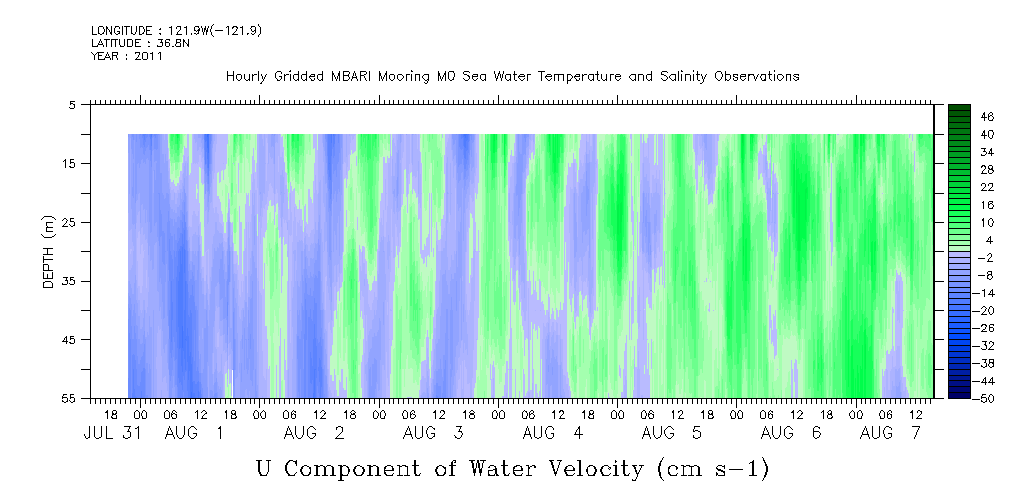 LONGITUDE : 121.9W(-121.9)
LATITUDE : 36.8N
YEAR : 2011

Hourly Gridded MBARI Mooring M0 Sea Water Temperature and Salinity Observations

DEPTH (m)

5
15
25
35
45
55

46
40
34
28
22
16
10
4
-2
-8
-14
-20
-26
-32
-38
-44
-50

18 00 06 12 18 00 06 12 18 00 06 12 18 00 06 12 18 00 06 12 18 00 06 12 18 00 06 12
JUL 31 AUG 1 AUG 2 AUG 3 AUG 4 AUG 5 AUG 6 AUG 7

U Component of Water Velocity (cm s-1)